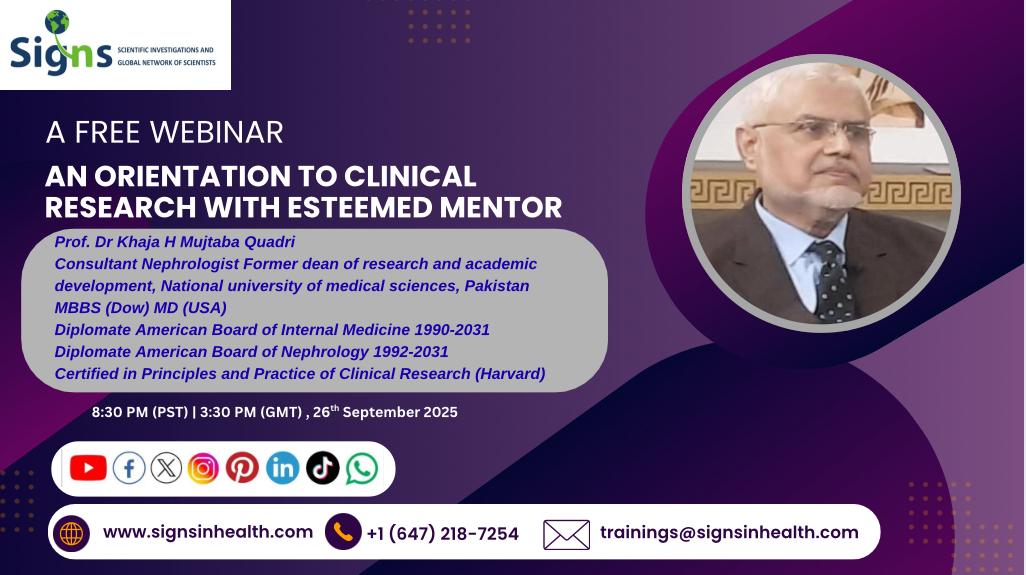 Signs SCIENTIFIC INVESTIGATIONS AND GLOBAL NETWORK OF SCIENTISTS

A FREE WEBINAR

AN ORIENTATION TO CLINICAL RESEARCH WITH ESTEEMED MENTOR

Prof. Dr Khaja H Mujtaba Quadri
Consultant Nephrologist Former dean of research and academic development, National university of medical sciences, Pakistan
MBBS (Dow) MD (USA)
Diplomate American Board of Internal Medicine 1990-2031
Diplomate American Board of Nephrology 1992-2031
Certified in Principles and Practice of Clinical Research (Harvard)

8:30 PM (PST) | 3:30 PM (GMT) , 26$^{th}$ September 2025

www.signsinhealth.com +1 (647) 218-7254 trainings@signsinhealth.com